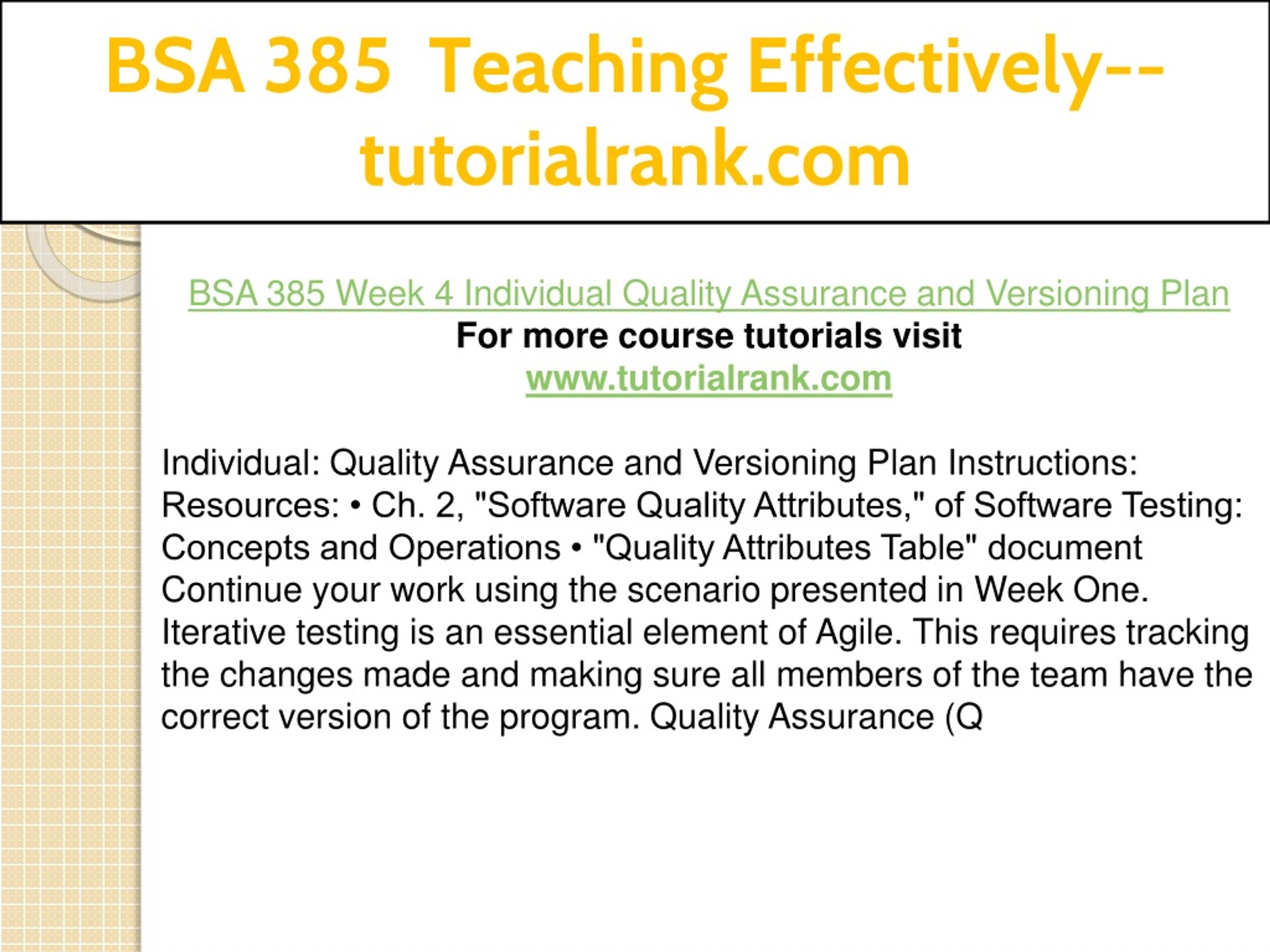 BSA 385 Teaching Effectively--tutorialrank.com

BSA 385 Week 4 Individual Quality Assurance and Versioning Plan
For more course tutorials visit
www.tutorialrank.com

Individual: Quality Assurance and Versioning Plan Instructions: Resources: • Ch. 2, "Software Quality Attributes," of Software Testing: Concepts and Operations • "Quality Attributes Table" document Continue your work using the scenario presented in Week One. Iterative testing is an essential element of Agile. This requires tracking the changes made and making sure all members of the team have the correct version of the program. Quality Assurance (Q